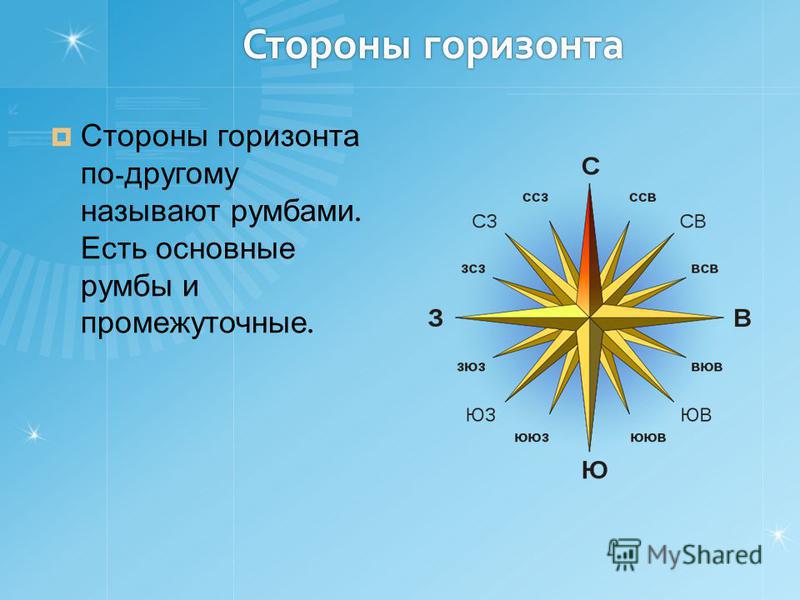 Стороны горизонта

Стороны горизонта по-другому называют румбами. Есть основные румбы и промежуточные.

С
ссз
ссв
СЗ
СВ
зсз
всв
З
В
зюз
вюв
ЮЗ
ЮВ
ююз
ююв
Ю

MyShared